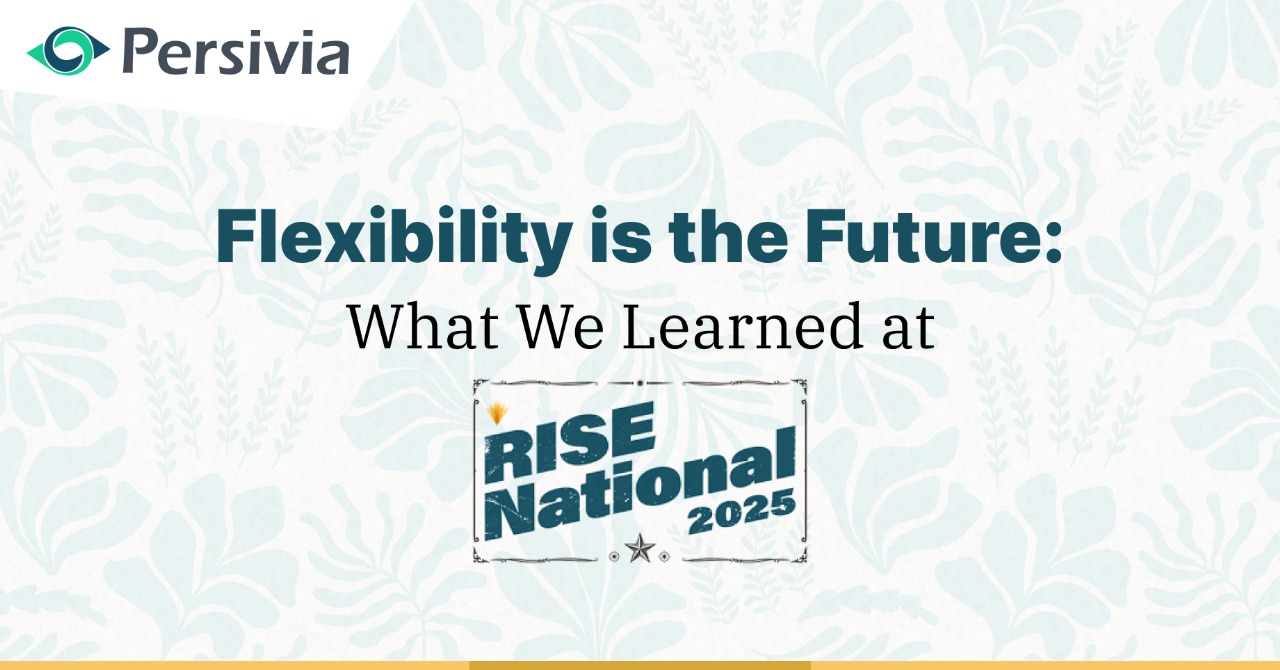 Persivia

Flexibility is the Future:
What We Learned at

RISE
National
2025